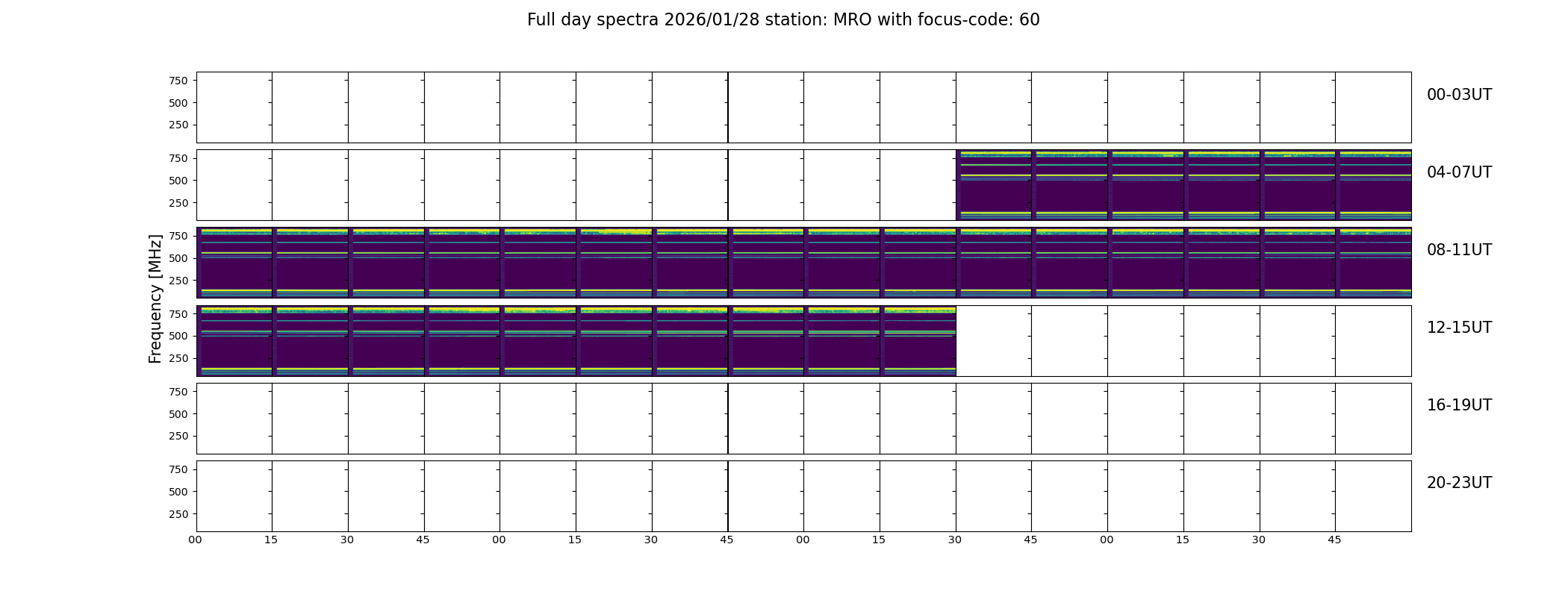 Full day spectra 2026/01/28 station: MRO with focus-code: 60

Frequency [MHz]

750
500
250
00-03UT

750
500
250
04-07UT

750
500
250
08-11UT

750
500
250
12-15UT

750
500
250
16-19UT

750
500
250
20-23UT

00 15 30 45 00 15 30 45 00 15 30 45 00 15 30 45